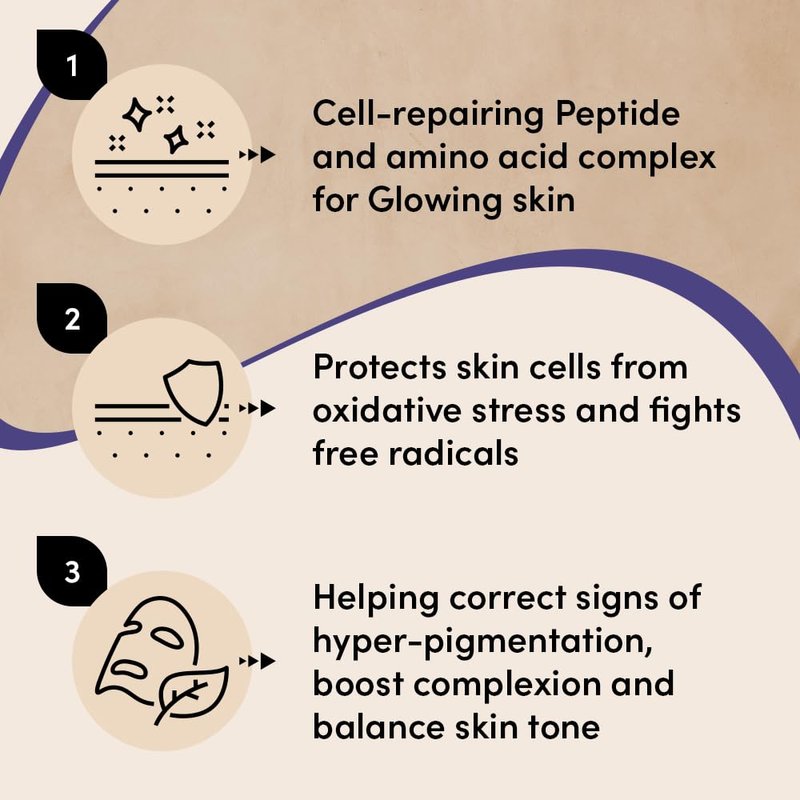 1

Cell-repairing Peptide and amino acid complex for Glowing skin

2

Protects skin cells from oxidative stress and fights free radicals

3

Helping correct signs of hyper-pigmentation, boost complexion and balance skin tone